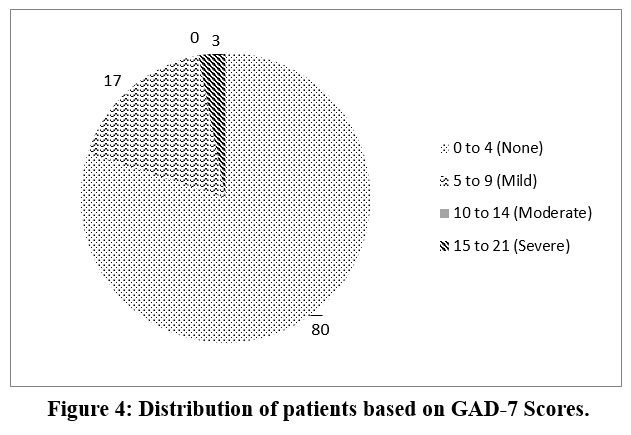 0 3
17
80

0 to 4 (None)
5 to 9 (Mild)
10 to 14 (Moderate)
15 to 21 (Severe)

Figure 4: Distribution of patients based on GAD-7 Scores.